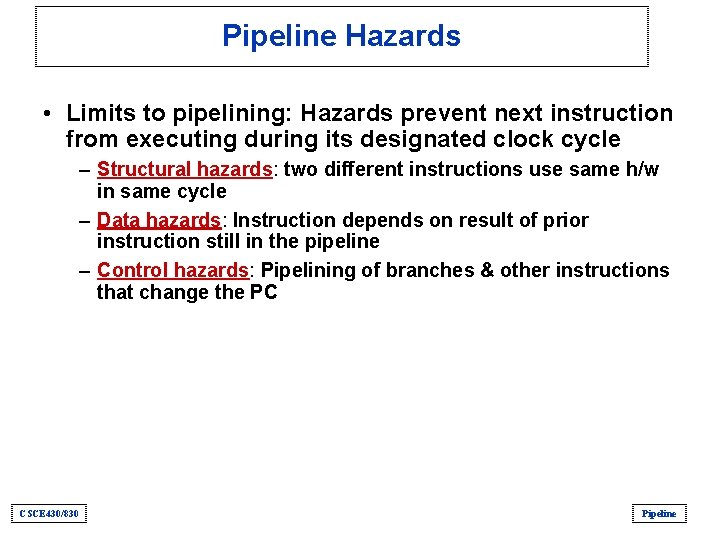 Pipeline Hazards

• Limits to pipelining: Hazards prevent next instruction from executing during its designated clock cycle

– Structural hazards: two different instructions use same h/w in same cycle

– Data hazards: Instruction depends on result of prior instruction still in the pipeline

– Control hazards: Pipelining of branches & other instructions that change the PC

CSCE430/830

Pipeline